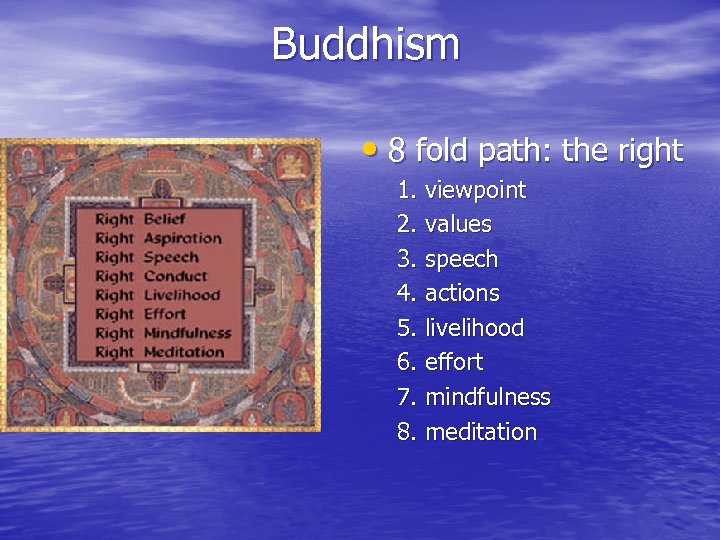 Buddhism

Right Belief
Right Aspiration
Right Speech
Right Conduct
Right Livelihood
Right Effort
Right Mindfulness
Right Meditation

• 8 fold path: the right
1. viewpoint
2. values
3. speech
4. actions
5. livelihood
6. effort
7. mindfulness
8. meditation